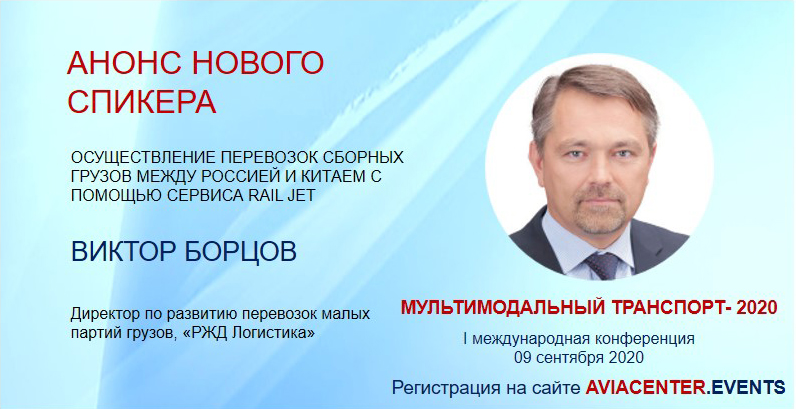 АНОНС НОВОГО СПИКЕРА

ОСУЩЕСТВЛЕНИЕ ПЕРЕВОЗОК СБОРНЫХ ГРУЗОВ МЕЖДУ РОССИЕЙ И КИТАЕМ С ПОМОЩЬЮ СЕРВИСА RAIL JET

ВИКТОР БОРЦОВ

Директор по развитию перевозок малых партий грузов, «РЖД Логистика»

МУЛЬТИМОДАЛЬНЫЙ ТРАНСПОРТ- 2020

I международная конференция
09 сентября 2020

Регистрация на сайте AVIACENTER.EVENTS